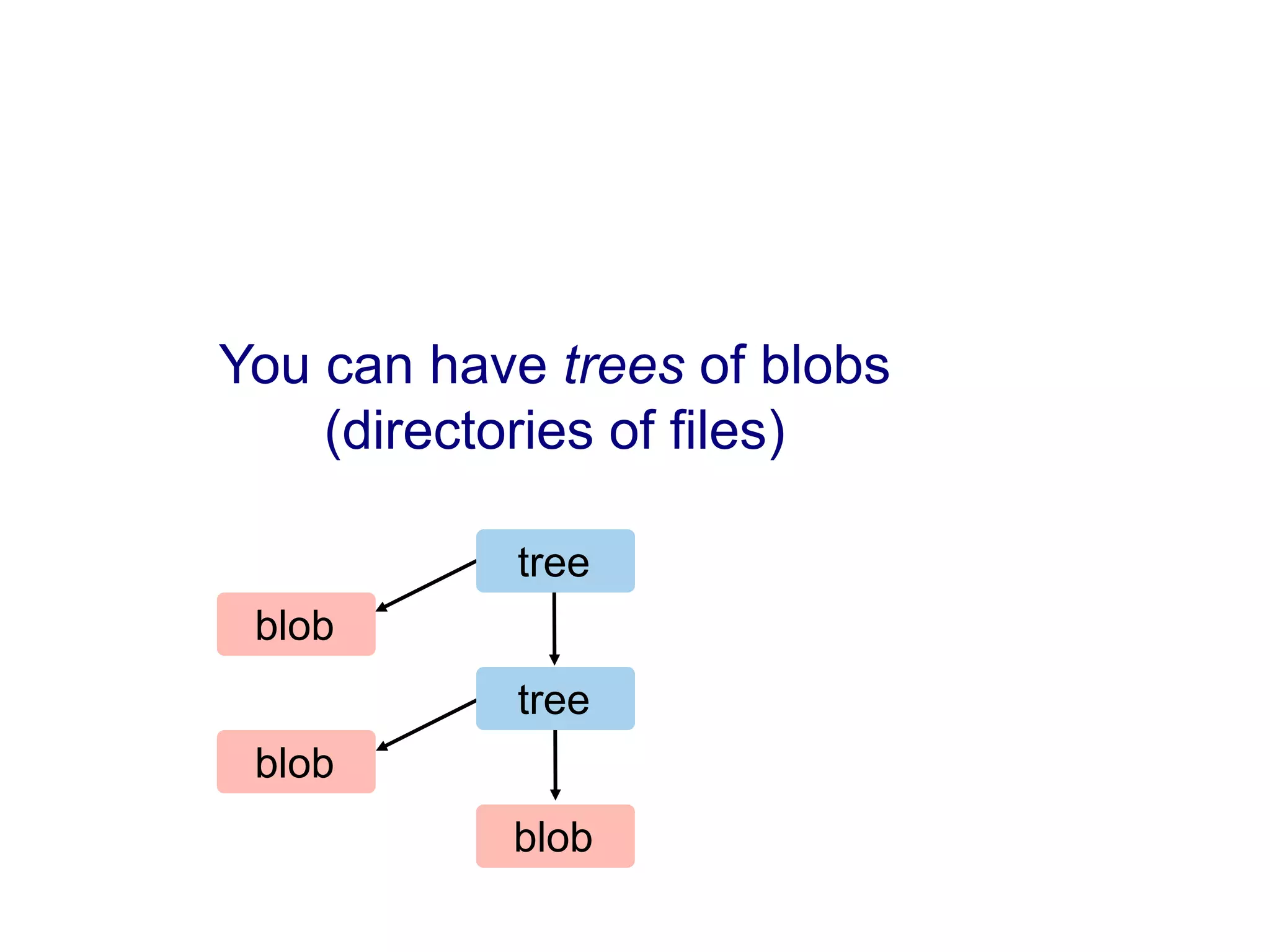 You can have trees of blobs
(directories of files)

tree

blob

tree

blob

blob